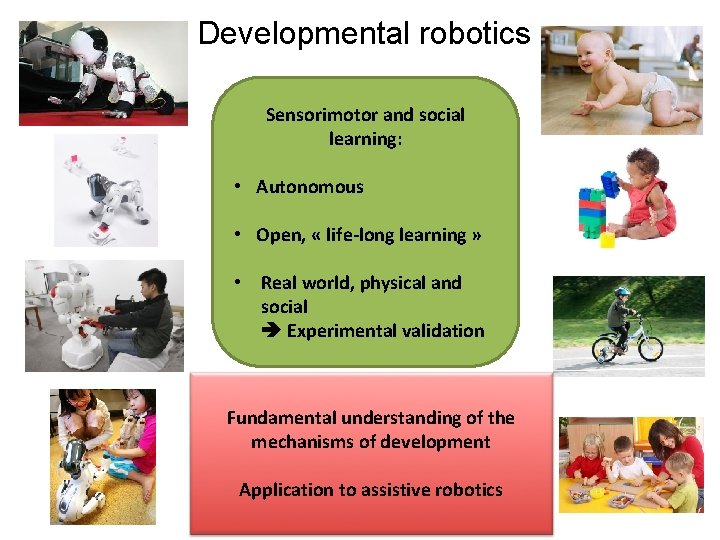 Developmental robotics

Sensorimotor and social learning:

• Autonomous

• Open, « life-long learning »

• Real world, physical and social
➔ Experimental validation

Fundamental understanding of the mechanisms of development

Application to assistive robotics